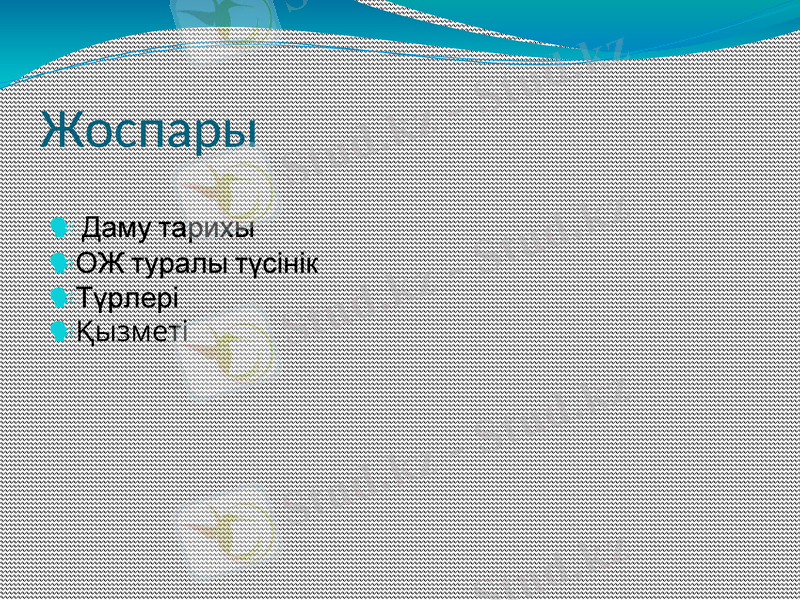 Жоспары

Даму тарихы
ОЖ туралы түсінік
Түрлері
Қызметі